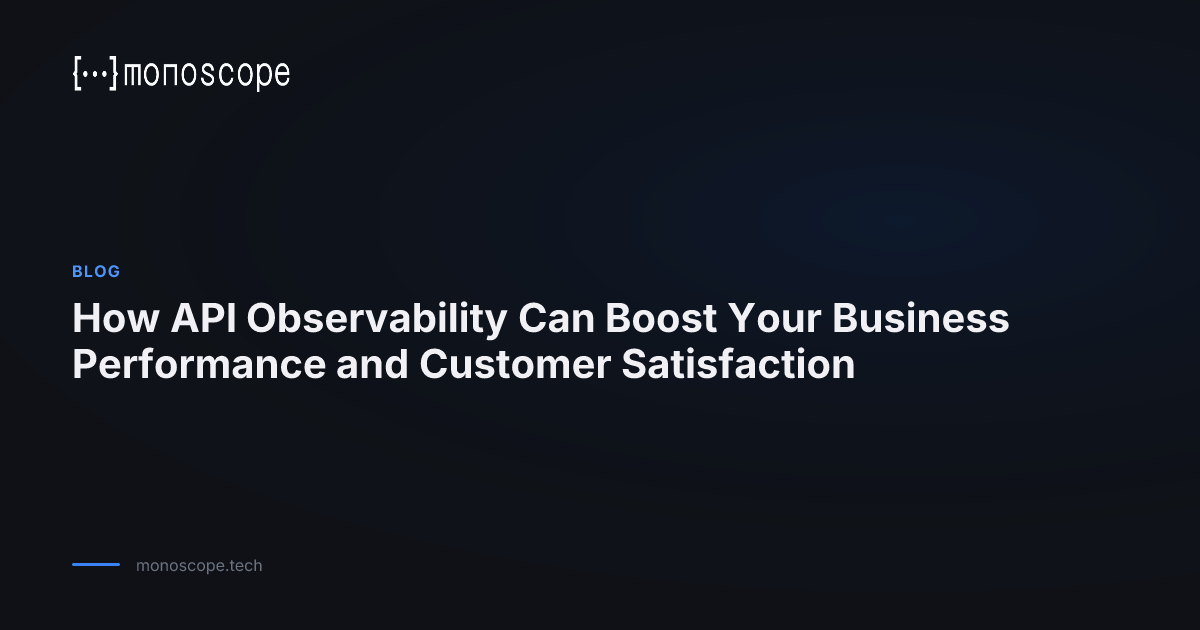 {···}monoscope

BLOG

How API Observability Can Boost Your Business Performance and Customer Satisfaction

monoscope.tech